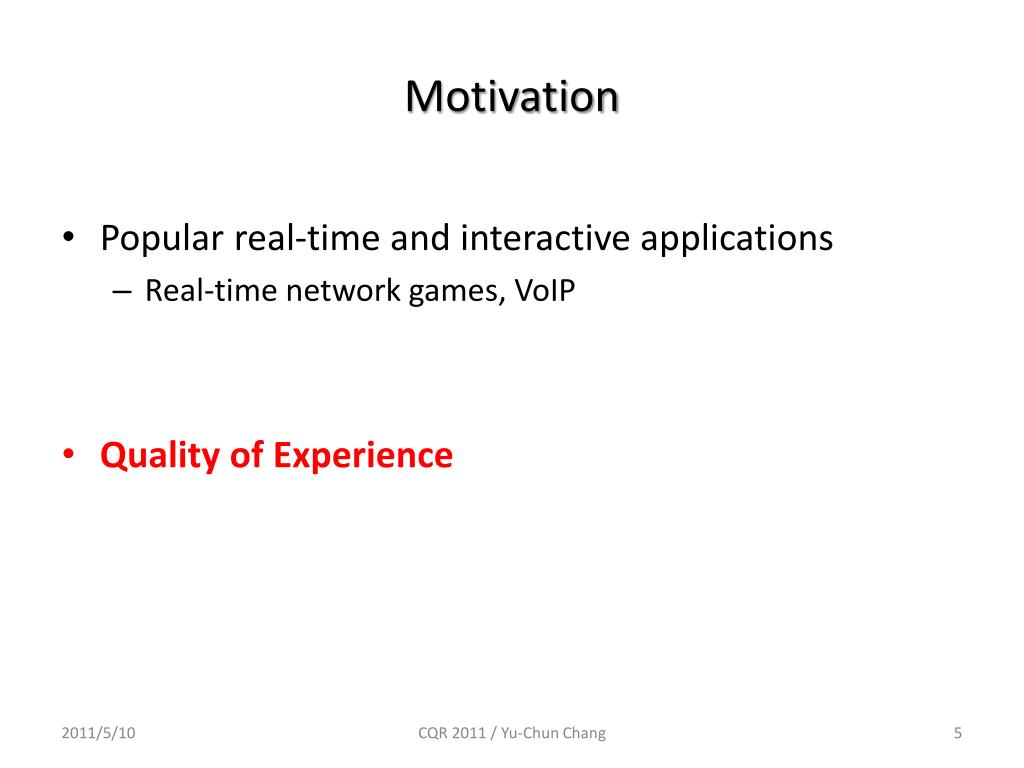 Motivation

• Popular real-time and interactive applications
– Real-time network games, VoIP

• Quality of Experience

2011/5/10
CQR 2011 / Yu-Chun Chang
5